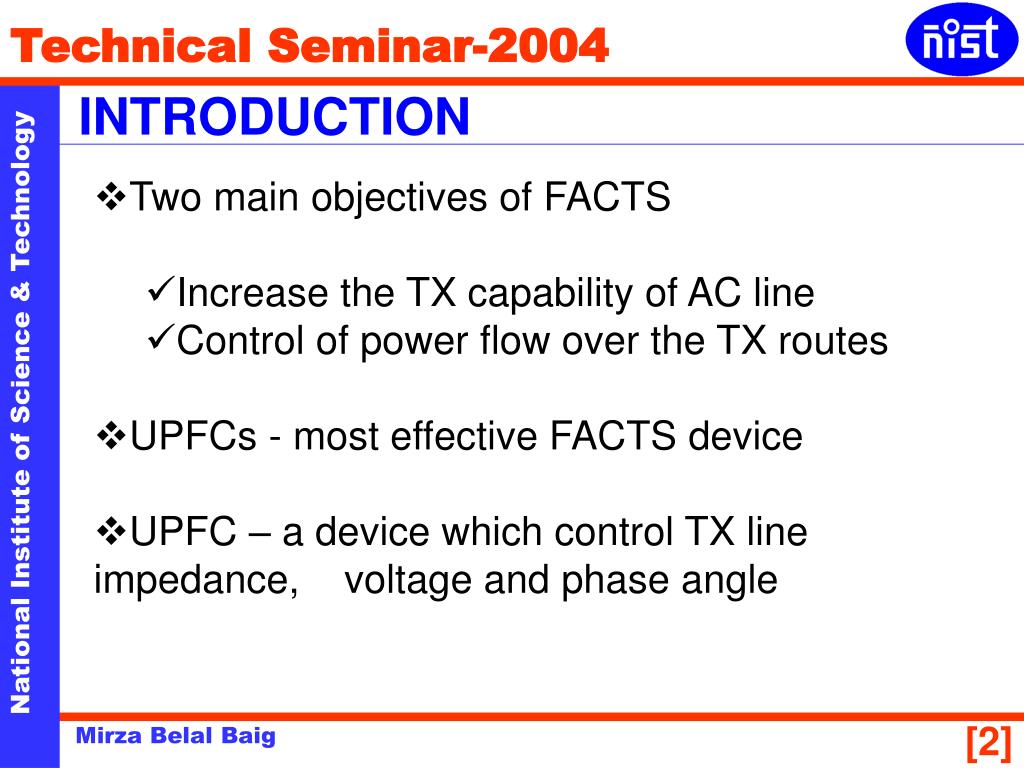 Technical Seminar-2004

nist

National Institute of Science & Technology

INTRODUCTION

❖Two main objectives of FACTS

✓Increase the TX capability of AC line
✓Control of power flow over the TX routes

❖UPFCs - most effective FACTS device

❖UPFC – a device which control TX line impedance, voltage and phase angle

Mirza Belal Baig

[2]